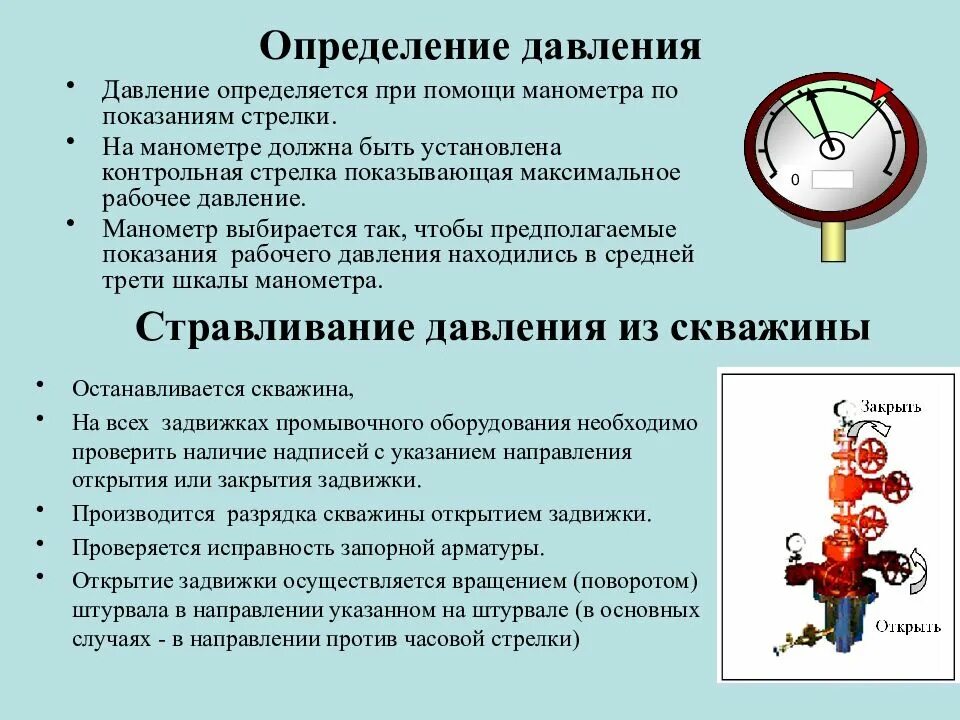 Определение давления

• Давление определяется при помощи манометра по показаниям стрелки.
• На манометре должна быть установлена контрольная стрелка показывающая максимальное рабочее давление.
• Манометр выбирается так, чтобы предполагаемые показания рабочего давления находились в средней трети шкалы манометра.

0

Стравливание давления из скважины

• Останавливается скважина,
• На всех задвижках промывочного оборудования необходимо проверить наличие надписей с указанием направления открытия или закрытия задвижки.
• Производится разрядка скважины открытием задвижки.
• Проверяется исправность запорной арматуры.
• Открытие задвижки осуществляется вращением (поворотом) штурвала в направлении указанном на штурвале (в основных случаях - в направлении против часовой стрелки)

Закрыть
Открыть